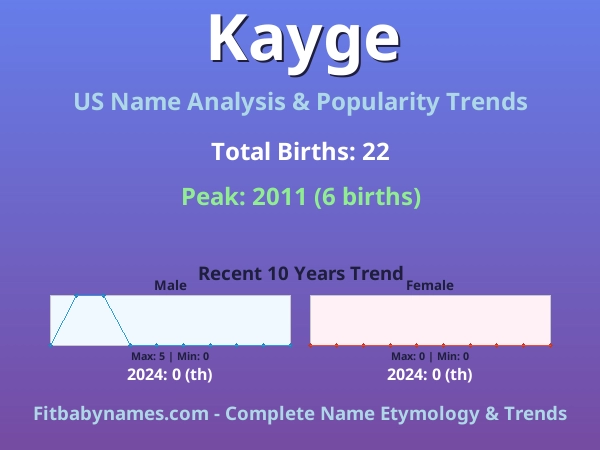 Kayge

US Name Analysis & Popularity Trends

Total Births: 22

Peak: 2011 (6 births)

Recent 10 Years Trend

Male

Max: 5 | Min: 0

2024: 0 (th)

Female

Max: 0 | Min: 0

2024: 0 (th)

Fitbabynames.com - Complete Name Etymology & Trends